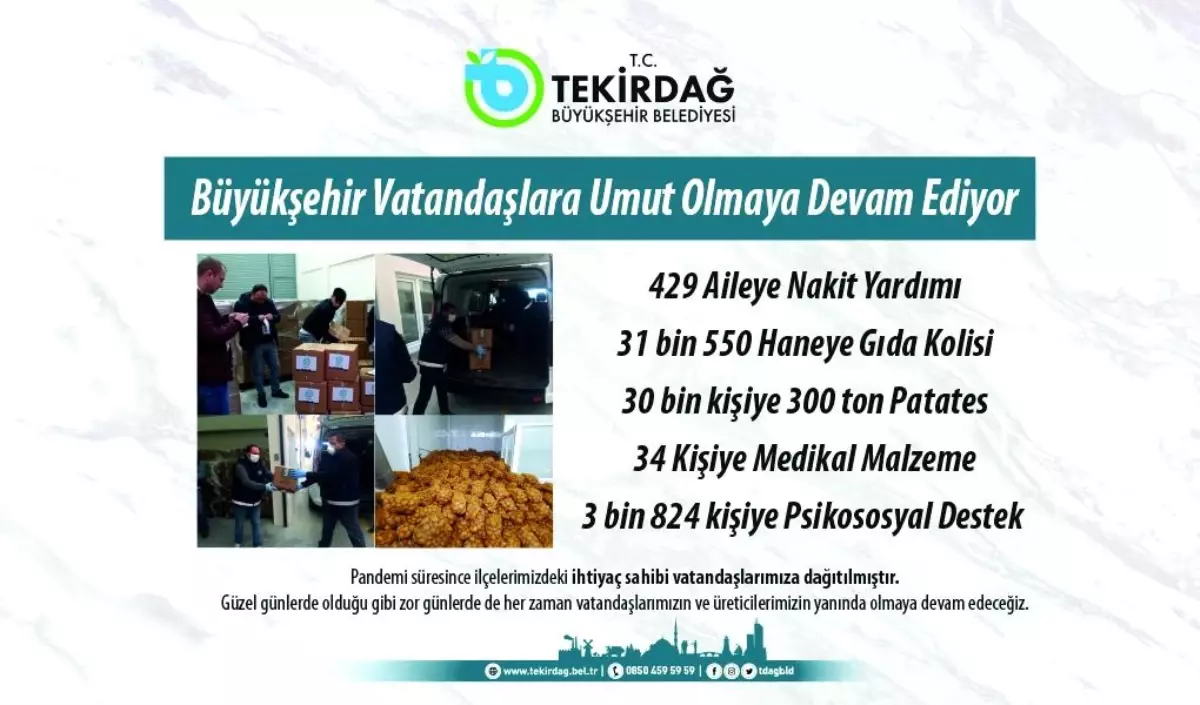 T.C.
TEKİRDAĞ
BÜYÜKŞEHİR BELEDİYESİ

Büyükşehir Vatandaşlara Umut Olmaya Devam Ediyor

429 Aileye Nakit Yardımı
31 bin 550 Haneye Gıda Kolisi
30 bin kişiye 300 ton Patates
34 Kişiye Medikal Malzeme
3 bin 824 kişiye Psikososyal Destek

Pandemi süresince ilçelerimizdeki ihtiyaç sahibi vatandaşlarımıza dağıtılmıştır.
Güzel günlerde olduğu gibi zor günlerde de her zaman vatandaşlarımızın ve üreticilerimizin yanında olmaya devam edeceğiz.

www.tekirdag.bel.tr | 0850 459 59 59 | tdagbld